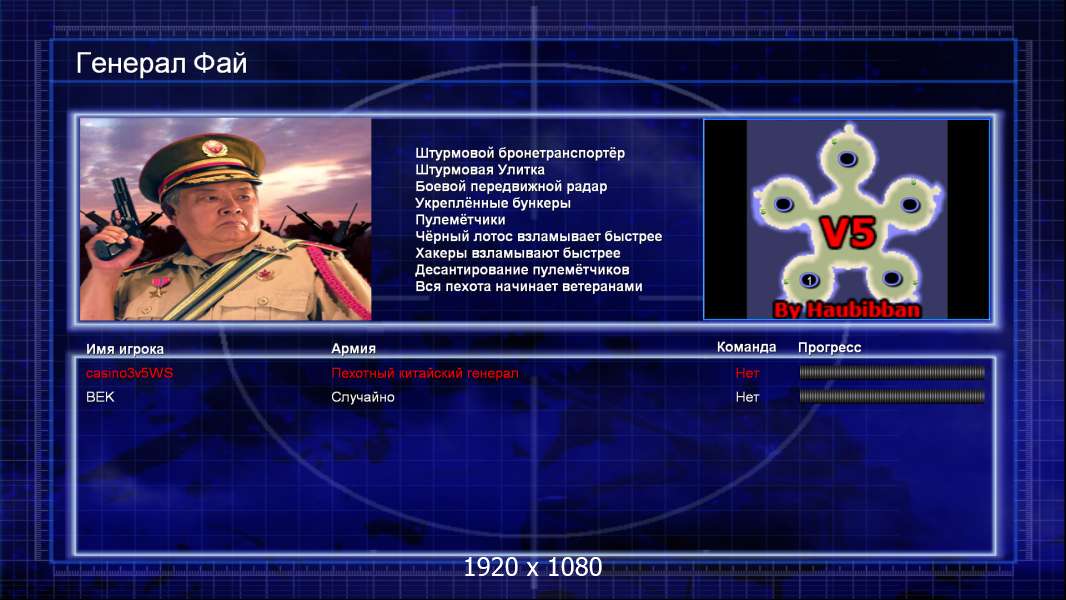 Генерал Фай

Штурмовой бронетранспортёр
Штурмовая Улитка
Боевой передвижной радар
Укреплённые бункеры
Пулемётчики
Чёрный лотос взламывает быстрее
Хакеры взламывают быстрее
Десантирование пулемётчиков
Вся пехота начинает ветеранами

V5
1
By Haubibban

| Имя игрока | Армия | Команда | Прогресс |
|---|---|---|---|
| casino3v5WS | Пехотный китайский генерал | Нет | |
| BEK | Случайно | Нет | |

1920 x 1080